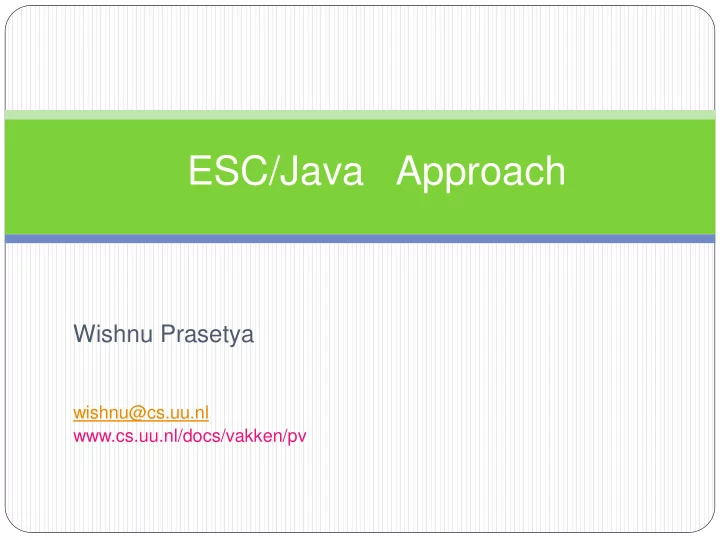 ESC/Java Approach

Wishnu Prasetya

wishnu@cs.uu.nl
www.cs.uu.nl/docs/vakken/pv